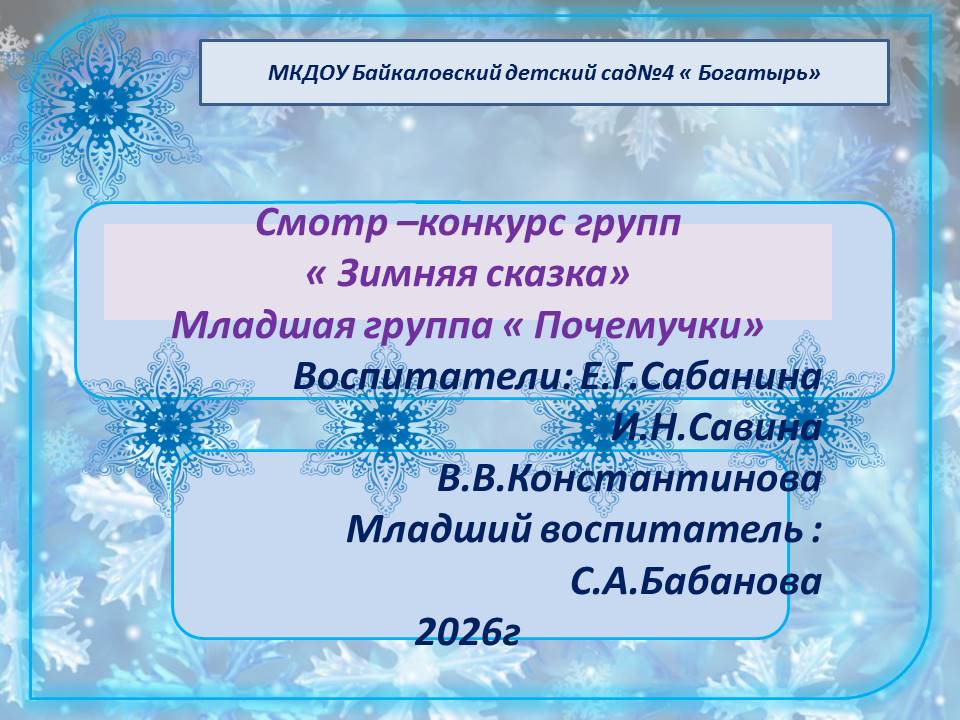 МКДОУ Байкаловский детский сад№4 « Богатырь»

Смотр –конкурс групп
« Зимняя сказка»
Младшая группа « Почемучки»

Воспитатели: Е.Г.Сабанина
И.Н.Савина
В.В.Константинова
Младший воспитатель :
С.А.Бабанова
2026г